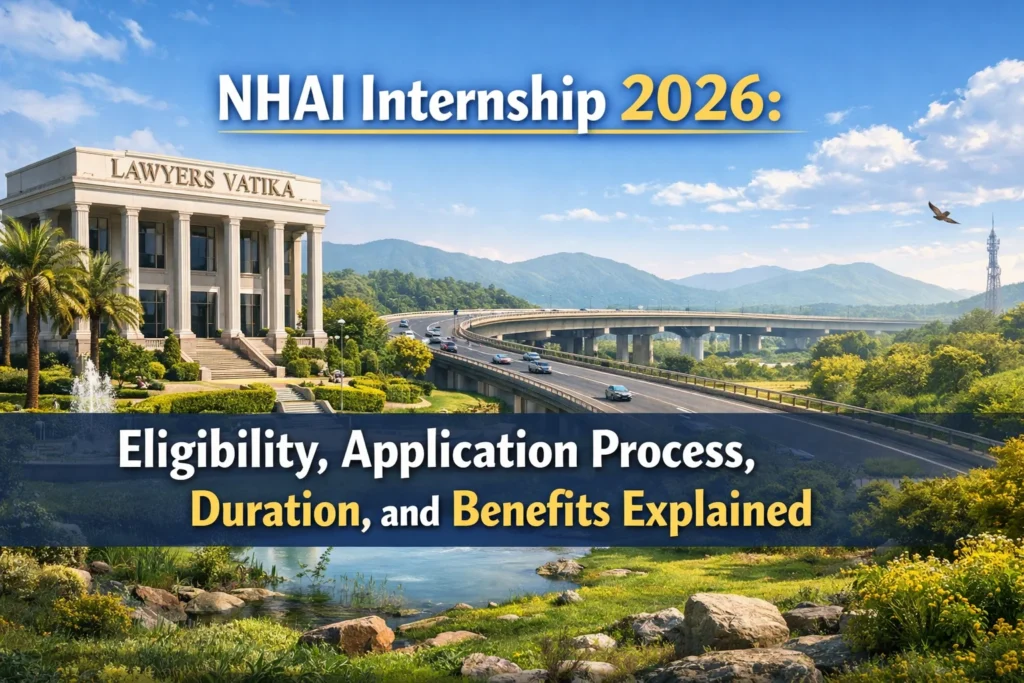 NHAI Internship 2026:

LAWYERS VATIKA

Eligibility, Application Process, Duration, and Benefits Explained